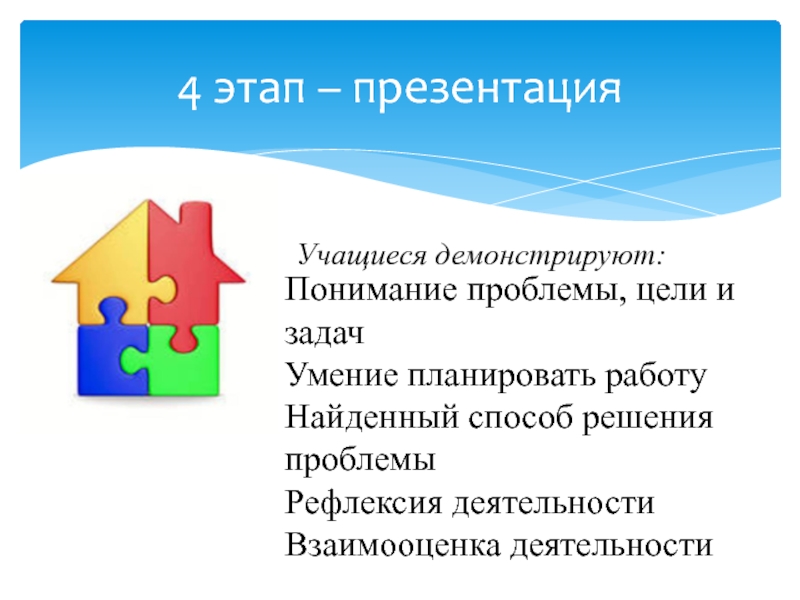 4 этап – презентация

Учащиеся демонстрируют:
Понимание проблемы, цели и задач
Умение планировать работу
Найденный способ решения проблемы
Рефлексия деятельности
Взаимооценка деятельности